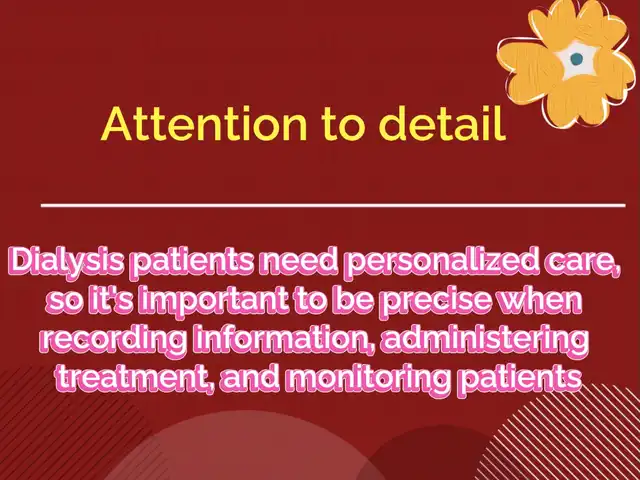 Attention to detail

Dialysis patients need personalized care, so it's important to be precise when recording information, administering treatment, and monitoring patients